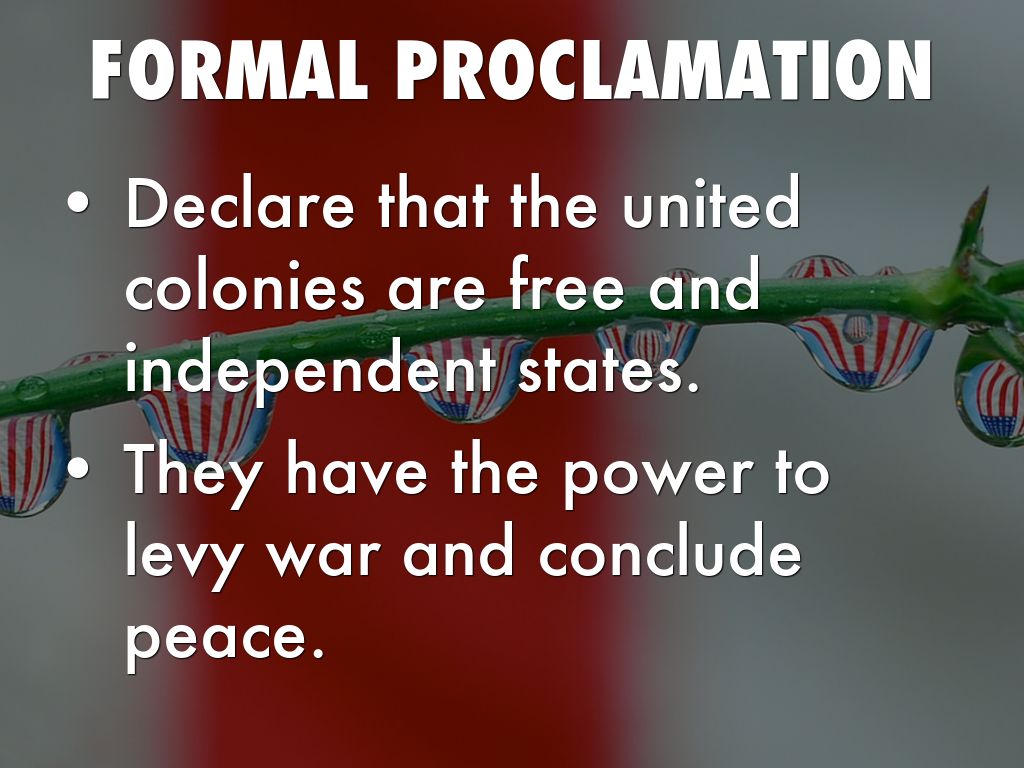 FORMAL PROCLAMATION

• Declare that the united colonies are free and independent states.

• They have the power to levy war and conclude peace.